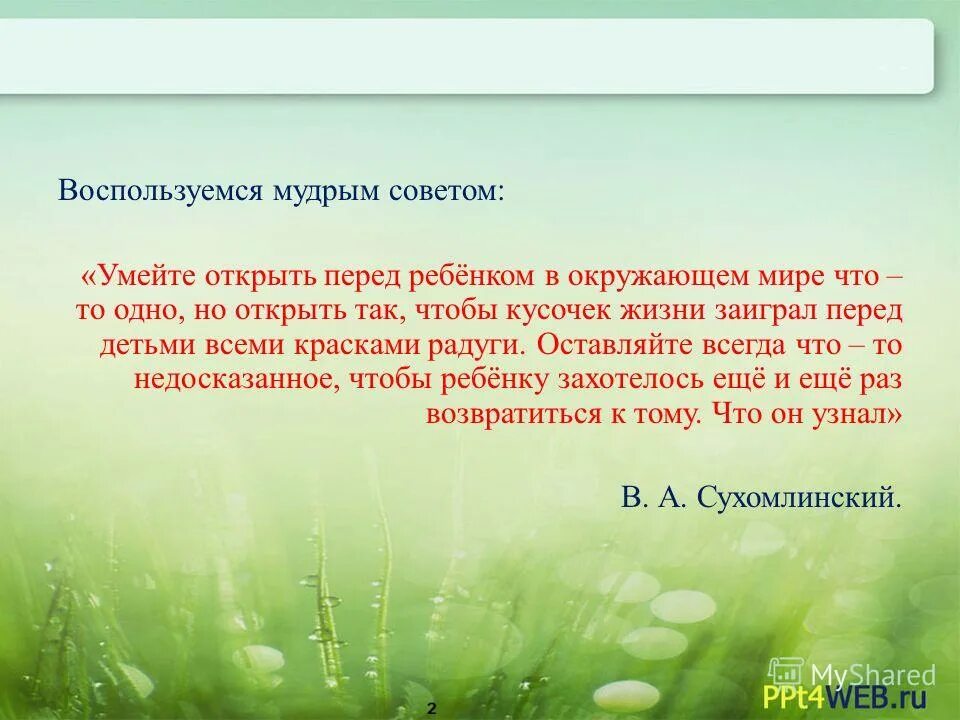 Воспользуемся мудрым советом:

«Умейте открыть перед ребёнком в окружающем мире что – то одно, но открыть так, чтобы кусочек жизни заиграл перед детьми всеми красками радуги. Оставляйте всегда что – то недосказанное, чтобы ребёнку захотелось ещё и ещё раз возвратиться к тому. Что он узнал»

В. А. Сухомлинский.

2

MyShared

PPt4WEB.ru